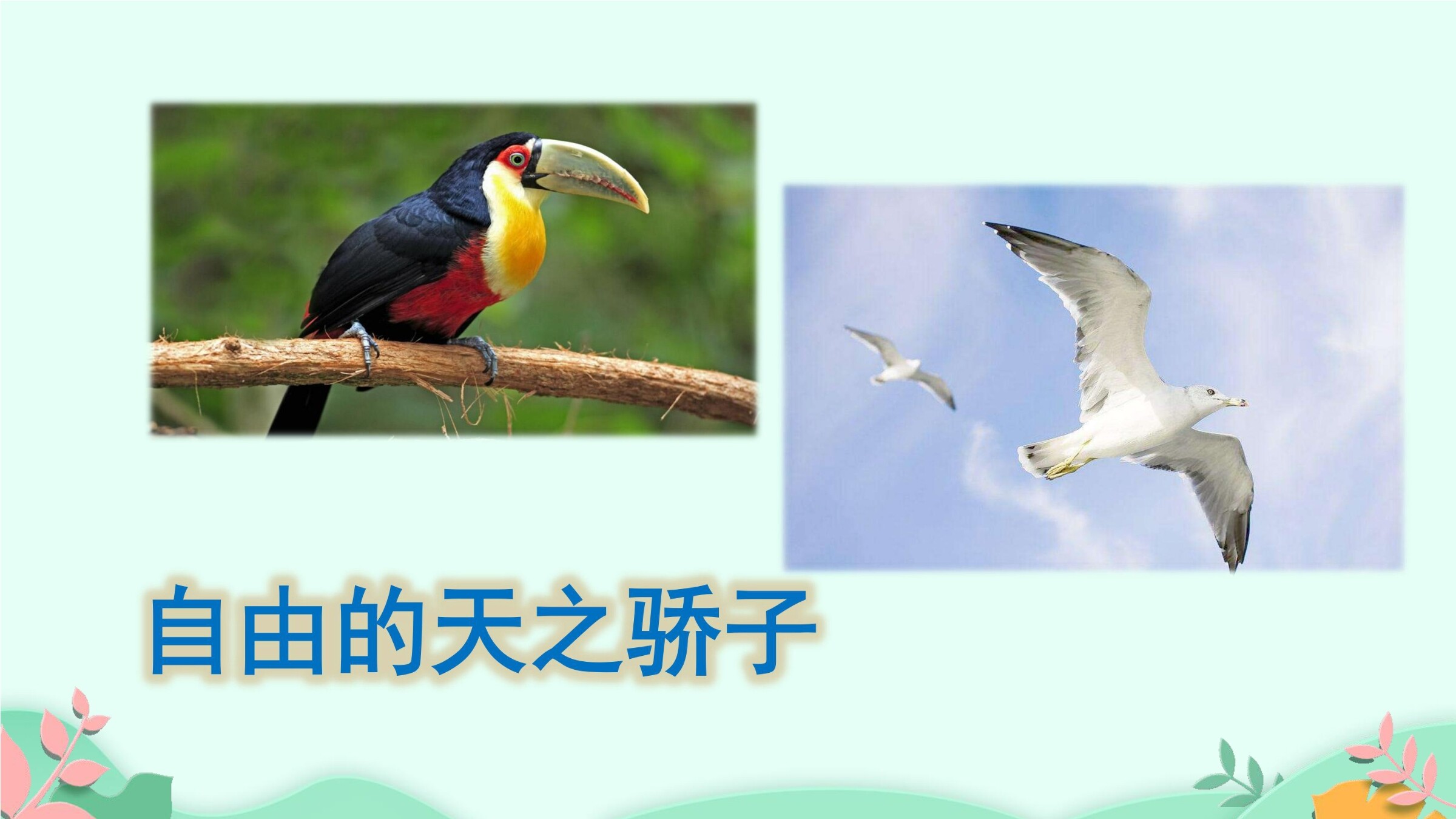 自由的天之骄子